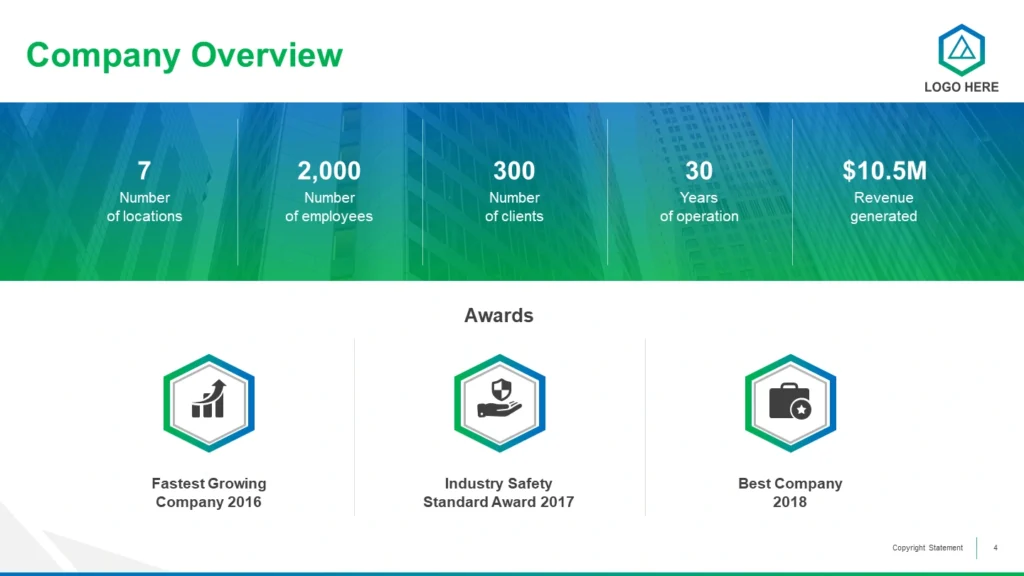 Company Overview

LOGO HERE

7
Number of locations

2,000
Number of employees

300
Number of clients

30
Years of operation

$10.5M
Revenue generated

Awards

Fastest Growing Company 2016

Industry Safety Standard Award 2017

Best Company 2018

Copyright Statement 4